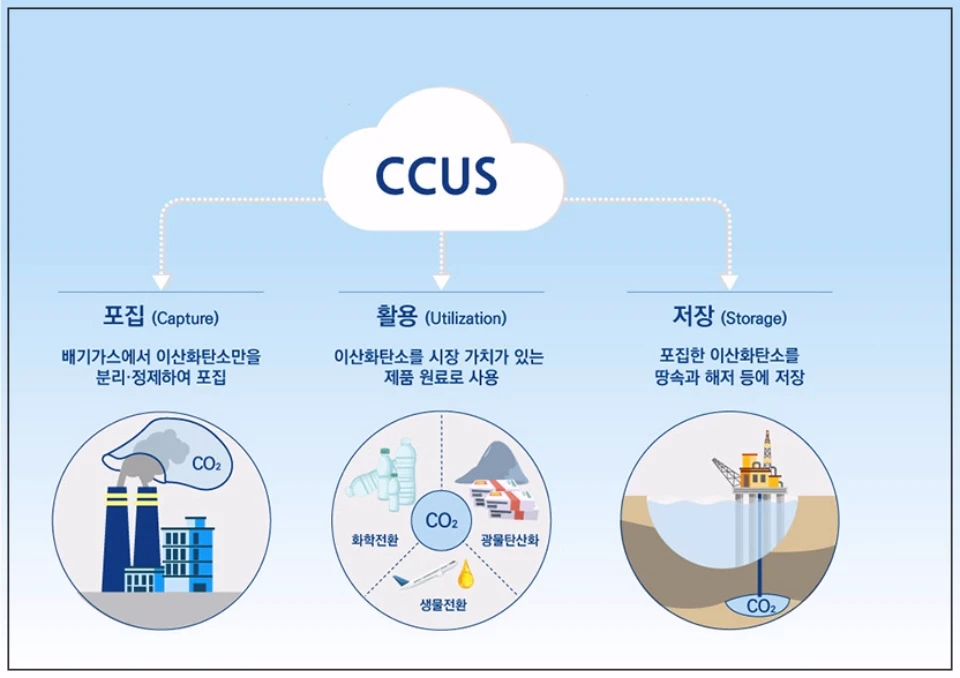 CCUS

포집 (Capture)

배기가스에서 이산화탄소만을 분리·정제하여 포집

$CO_2$

활용 (Utilization)

이산화탄소를 시장 가치가 있는 제품 원료로 사용

$CO_2$

화학전환

광물탄산화

생물전환

저장 (Storage)

포집한 이산화탄소를 땅속과 해저 등에 저장

$CO_2$